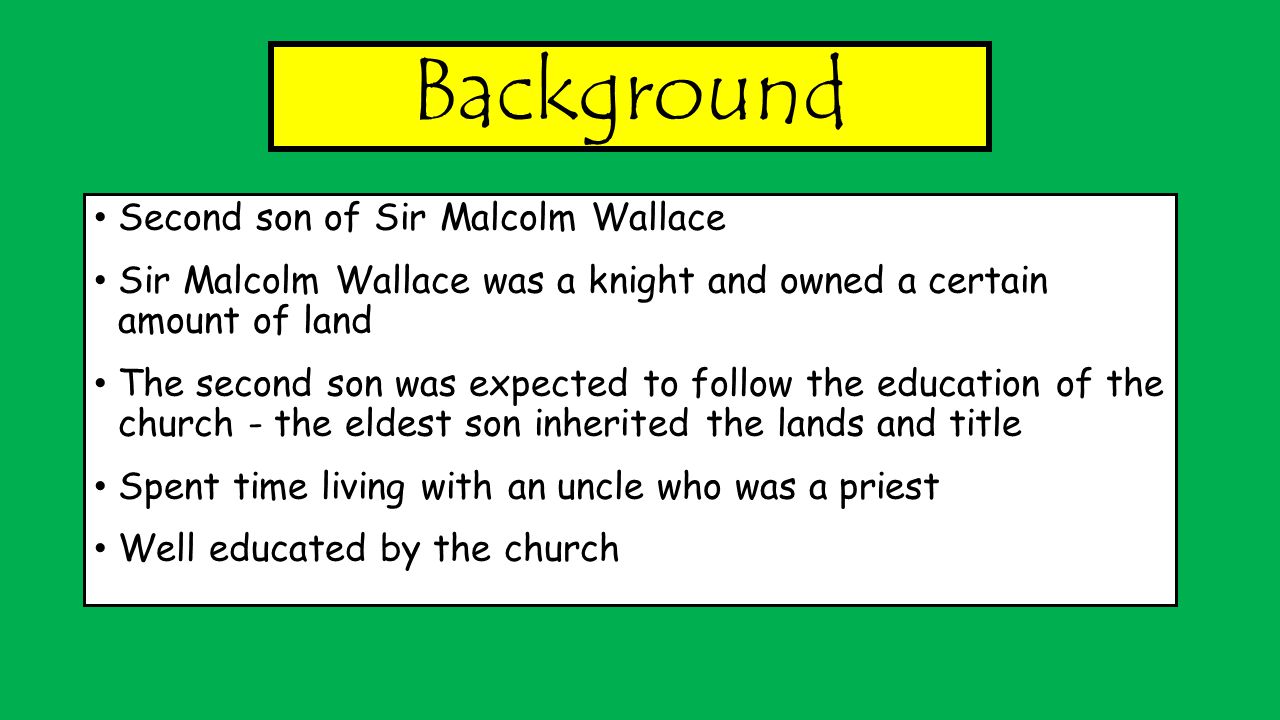 Background

• Second son of Sir Malcolm Wallace

• Sir Malcolm Wallace was a knight and owned a certain amount of land

• The second son was expected to follow the education of the church - the eldest son inherited the lands and title

• Spent time living with an uncle who was a priest

• Well educated by the church